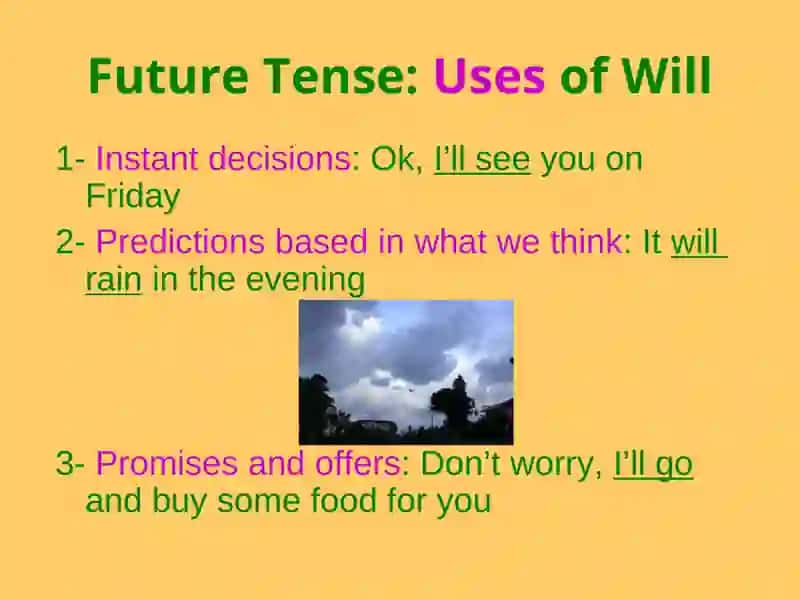 Future Tense: Uses of Will

1- Instant decisions: Ok, I'll see you on Friday

2- Predictions based in what we think: It will rain in the evening

3- Promises and offers: Don't worry, I'll go and buy some food for you